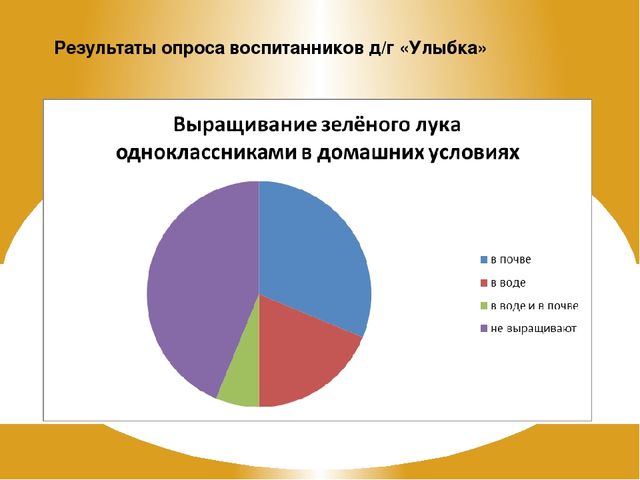 Результаты опроса воспитанников д/г «Улыбка»

Выращивание зелёного лука одноклассниками в домашних условиях

в почве
в воде
в воде и в почве
не выращивают